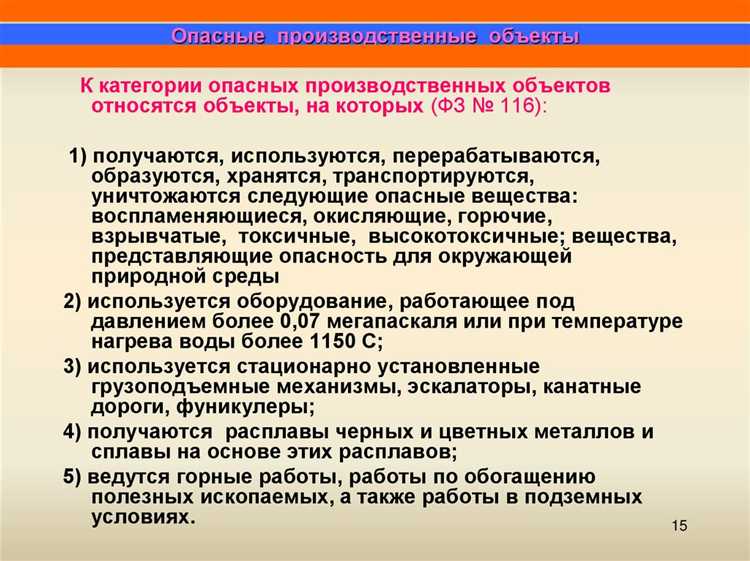 Опасные производственные объекты

К категории опасных производственных объектов относятся объекты, на которых (ФЗ № 116):

1) получаются, используются, перерабатываются, образуются, хранятся, транспортируются, уничтожаются следующие опасные вещества: воспламеняющиеся, окисляющие, горючие, взрывчатые, токсичные, высокотоксичные; вещества, представляющие опасность для окружающей природной среды

2) используется оборудование, работающее под давлением более 0,07 мегапаскаля или при температуре нагрева воды более 1150 С;

3) используется стационарно установленные грузоподъемные механизмы, эскалаторы, канатные дороги, фуникулеры;

4) получаются расплавы черных и цветных металлов и сплавы на основе этих расплавов;

5) ведутся горные работы, работы по обогащению полезных ископаемых, а также работы в подземных условиях.

15